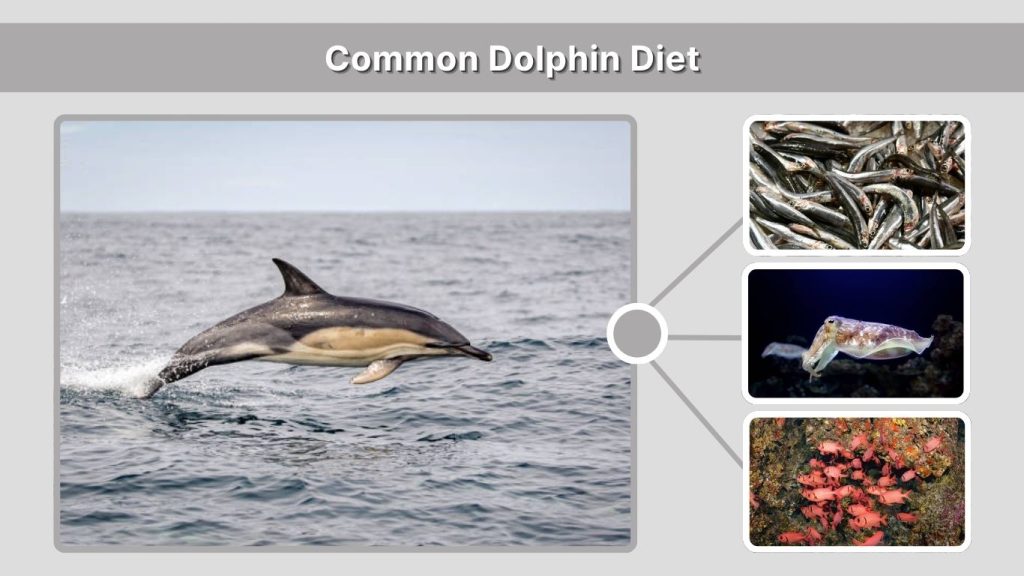 Common Dolphin Diet